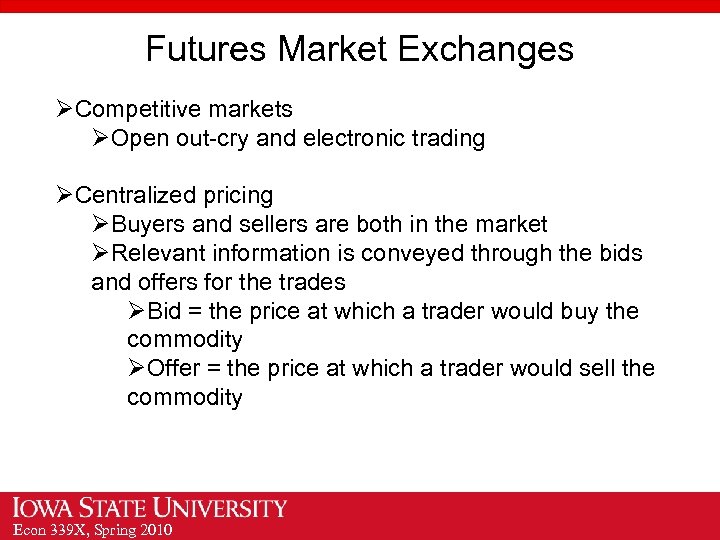 Futures Market Exchanges

➢Competitive markets
➢Open out-cry and electronic trading

➢Centralized pricing
➢Buyers and sellers are both in the market
➢Relevant information is conveyed through the bids and offers for the trades
➢Bid = the price at which a trader would buy the commodity
➢Offer = the price at which a trader would sell the commodity

IOWA STATE UNIVERSITY
Econ 339X, Spring 2010